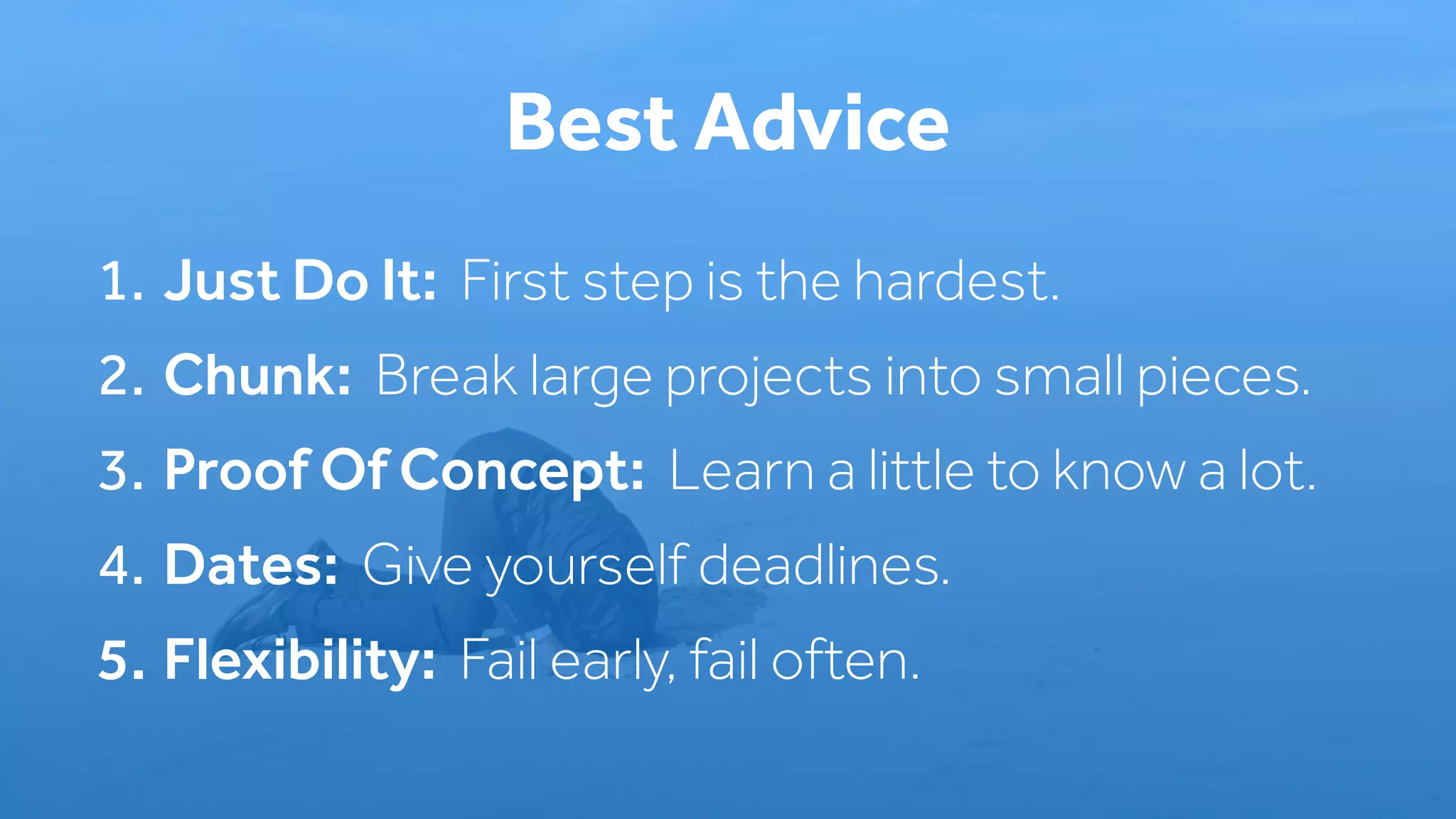 Best Advice

1. Just Do It: First step is the hardest.
2. Chunk: Break large projects into small pieces.
3. Proof Of Concept: Learn a little to know a lot.
4. Dates: Give yourself deadlines.
5. Flexibility: Fail early, fail often.